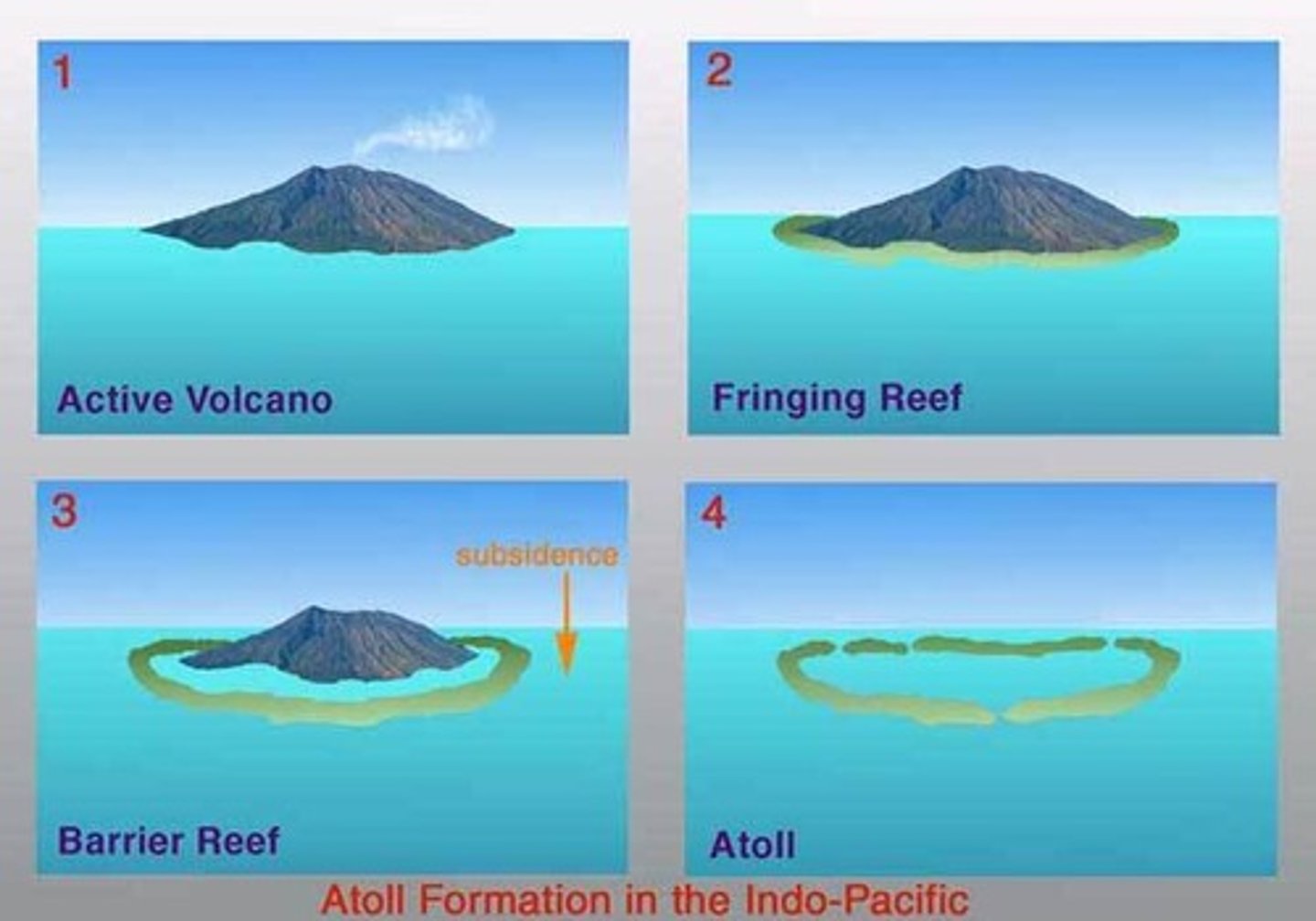 1

Active Volcano

2

Fringing Reef

3

subsidence

Barrier Reef

4

Atoll

Atoll Formation in the Indo-Pacific